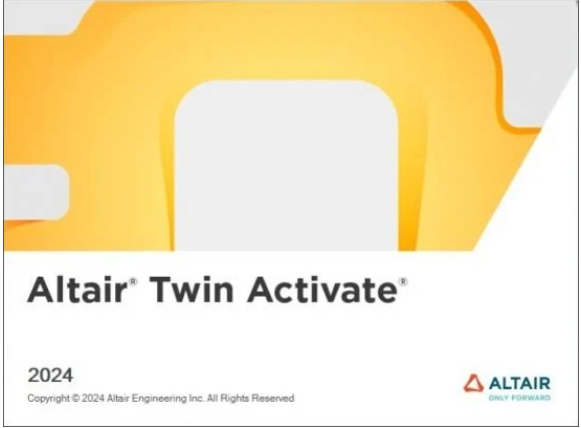 Altair® Twin Activate®

2024

Copyright © 2024 Altair Engineering Inc. All Rights Reserved

ALTAIR
ONLY FORWARD